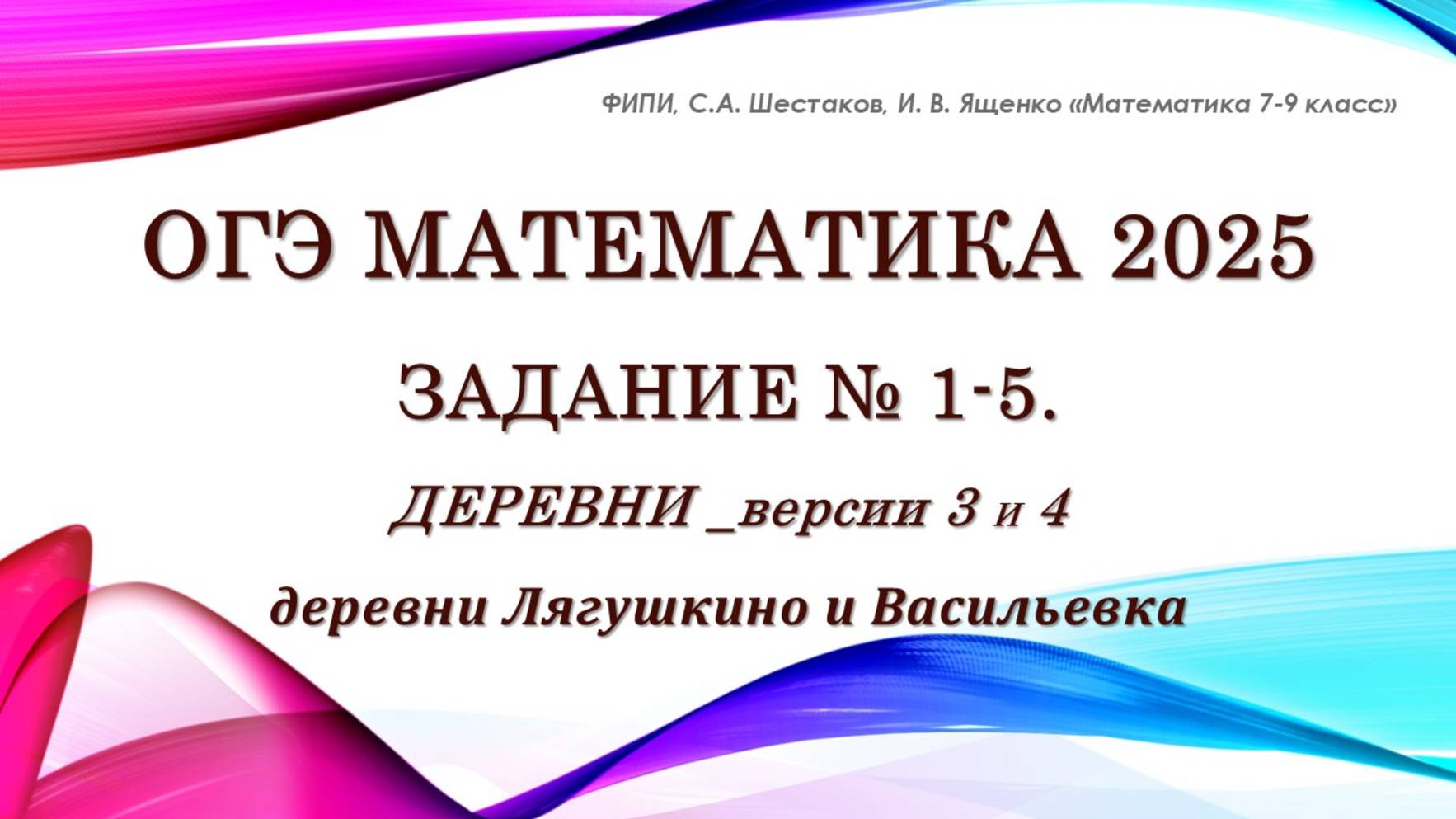 ФИПИ, С.А. Шестаков, И. В. Ященко «Математика 7-9 класс»

ОГЭ МАТЕМАТИКА 2025

ЗАДАНИЕ № 1-5.

ДЕРЕВНИ _версии 3 и 4

деревни Лягушкино и Васильевка